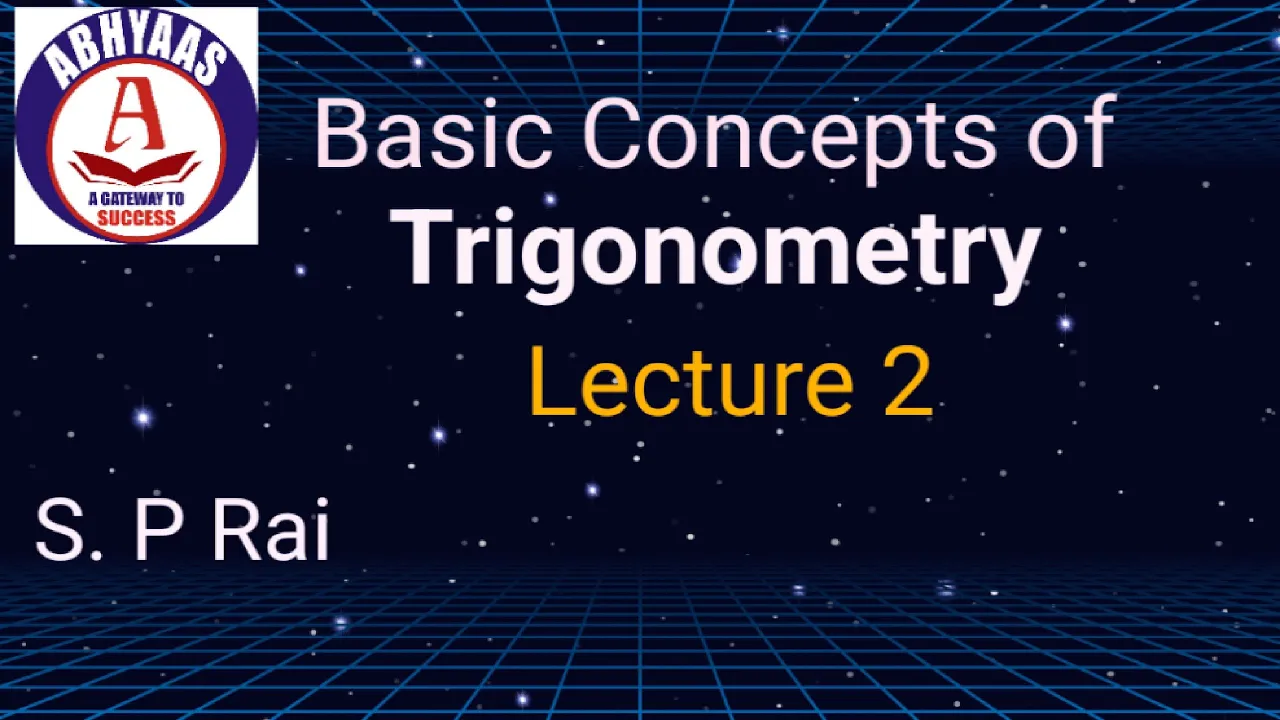 ABHYAAS
A
A GATEWAY TO
SUCCESS

Basic Concepts of
Trigonometry
Lecture 2

S. P Rai